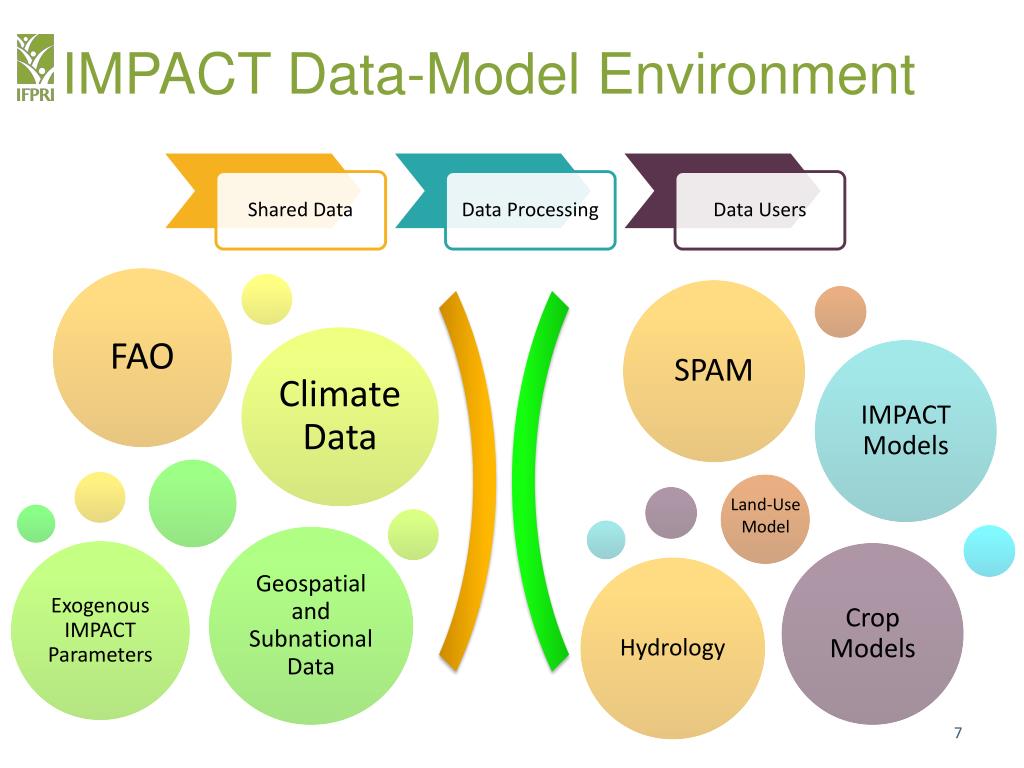 IFPRI

IMPACT Data-Model Environment

Shared Data

Data Processing

Data Users

FAO

Climate Data

Exogenous IMPACT Parameters

Geospatial and Subnational Data

SPAM

IMPACT Models

Land-Use Model

Hydrology

Crop Models

7